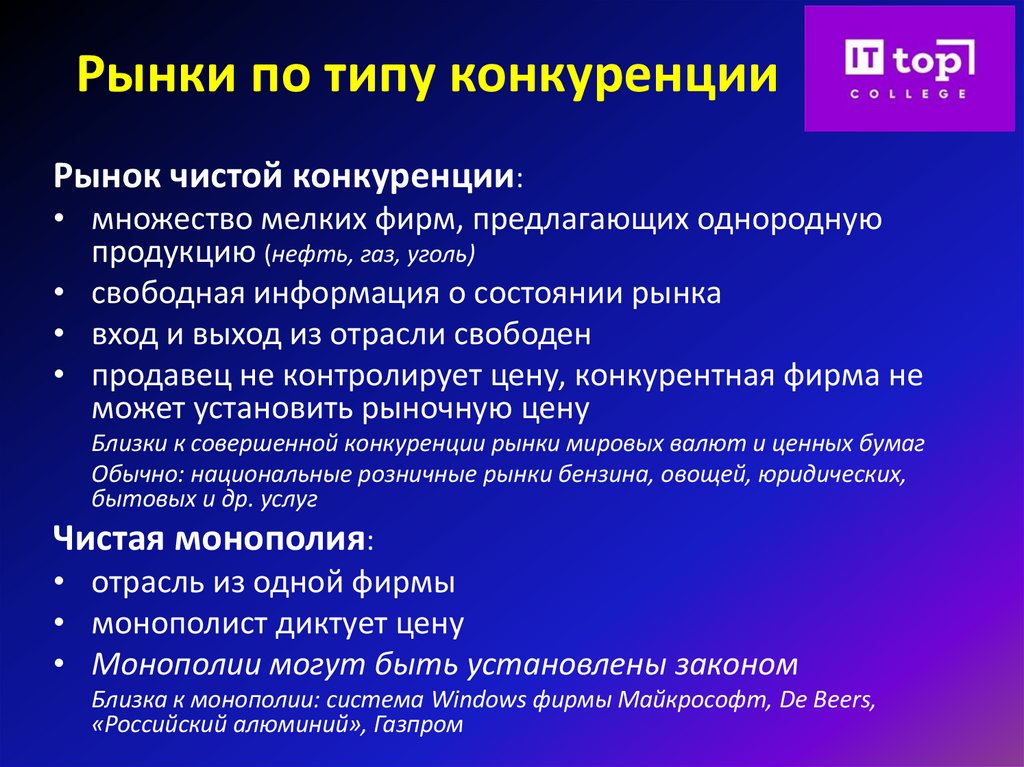 Рынки по типу конкуренции

IT top
COLLEGE

Рынок чистой конкуренции:
• множество мелких фирм, предлагающих однородную продукцию (нефть, газ, уголь)
• свободная информация о состоянии рынка
• вход и выход из отрасли свободен
• продавец не контролирует цену, конкурентная фирма не может установить рыночную цену
Близки к совершенной конкуренции рынки мировых валют и ценных бумаг
Обычно: национальные розничные рынки бензина, овощей, юридических, бытовых и др. услуг

Чистая монополия:
• отрасль из одной фирмы
• монополист диктует цену
• Монополии могут быть установлены законом
Близка к монополии: система Windows фирмы Майкрософт, De Beers, «Российский алюминий», Газпром